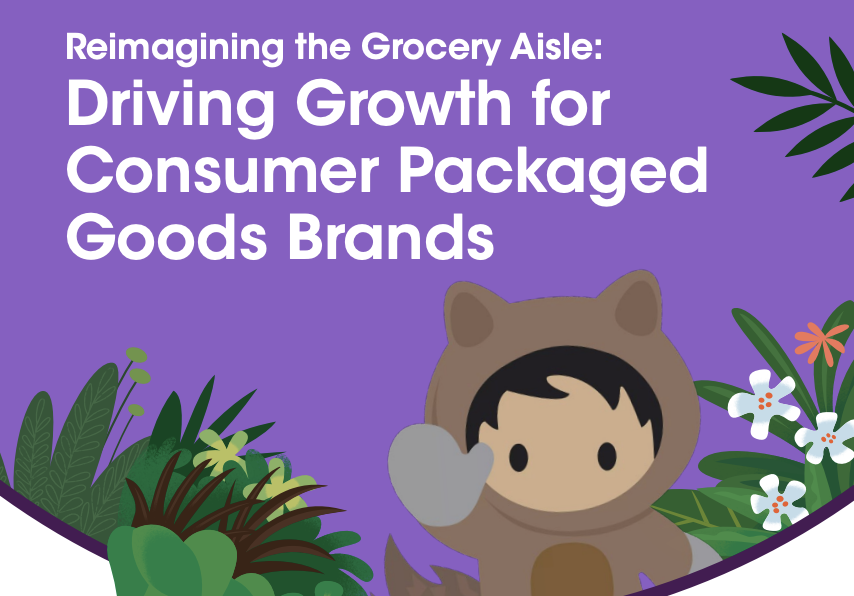 Reimagining the Grocery Aisle:

Driving Growth for Consumer Packaged Goods Brands